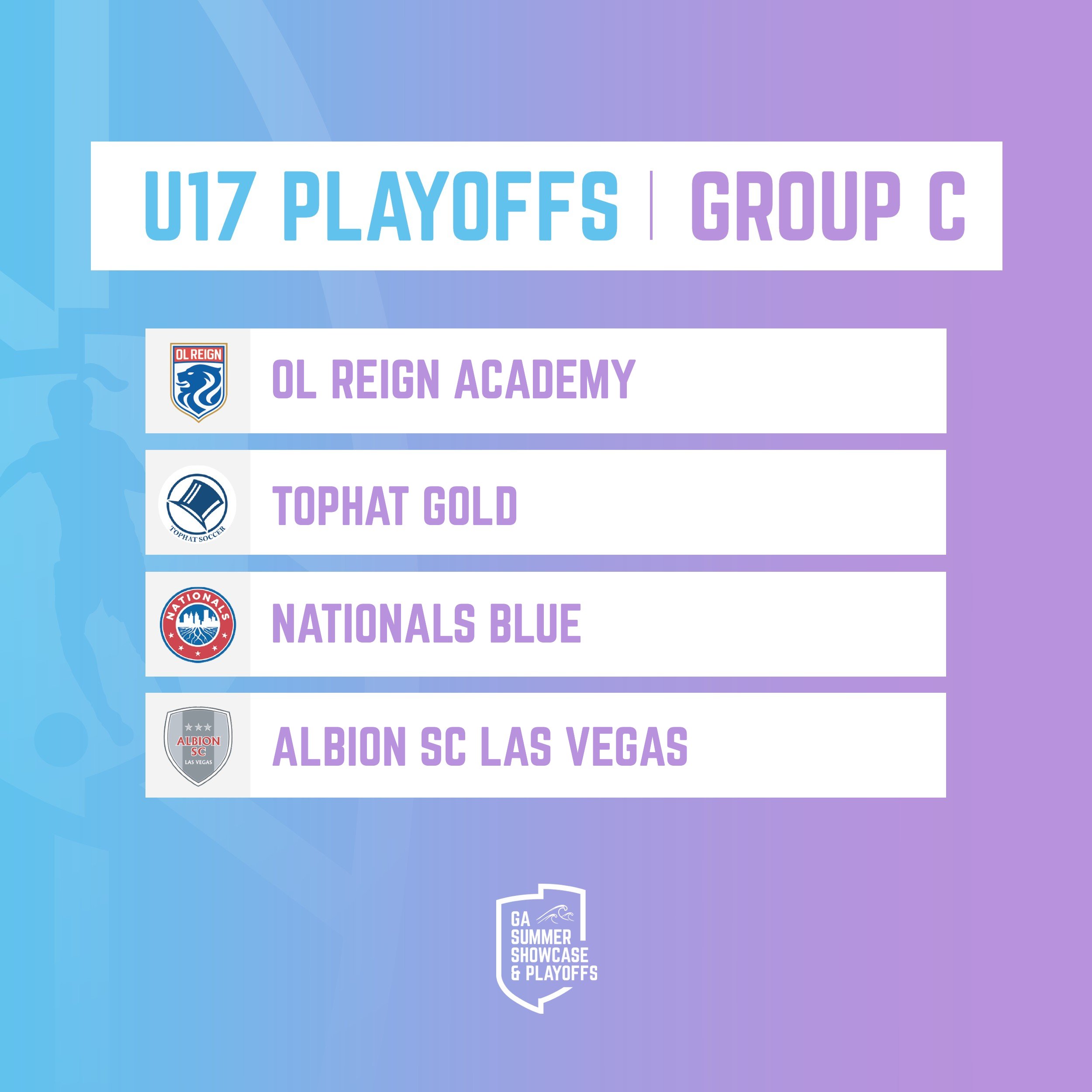 U17 PLAYOFFS | GROUP C

OL REIGN

OL REIGN ACADEMY

TOPHAT SOCCER

TOPHAT GOLD

NATIONALS

NATIONALS BLUE

ALBION SC LAS VEGAS

ALBION SC LAS VEGAS

GA SUMMER SHOWCASE & PLAYOFFS